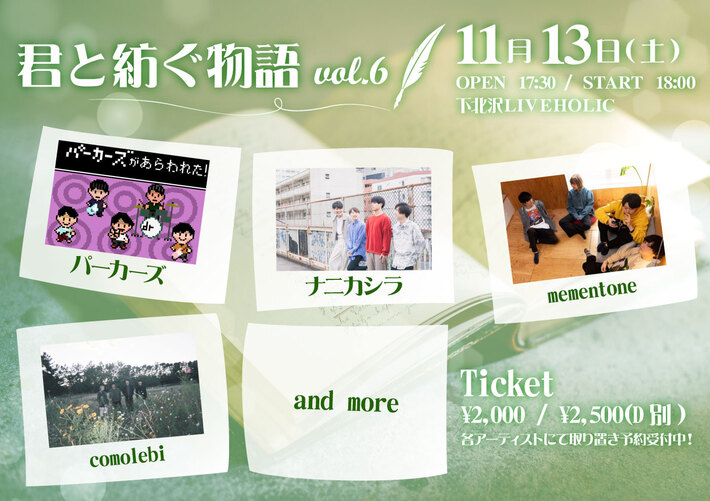 君と紡ぐ物語 vol.6

11月13日(土)
OPEN 17:30 / START 18:00
下北沢LIVEHOLIC

パーカーズがあらわれた!
パーカーズ

ナニカシラ

mementone

comolebi

and more

Ticket
¥2,000 / ¥2,500(D別)
各アーティストにて取り置き予約受付中!